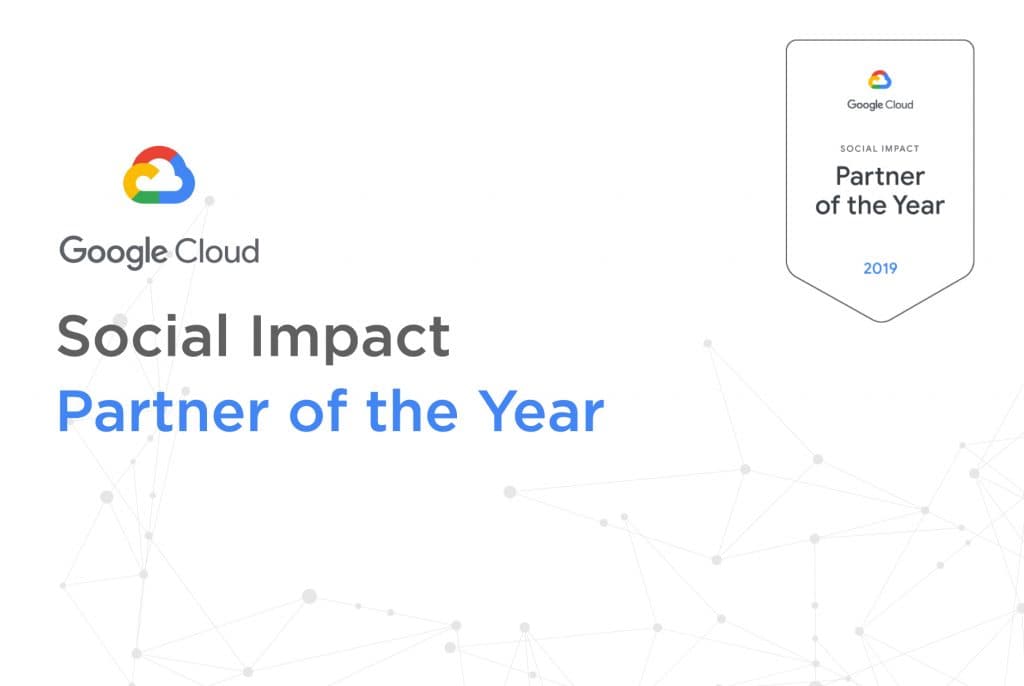 Google Cloud

Social Impact
Partner of the Year

Google Cloud

SOCIAL IMPACT
Partner of the Year

2019